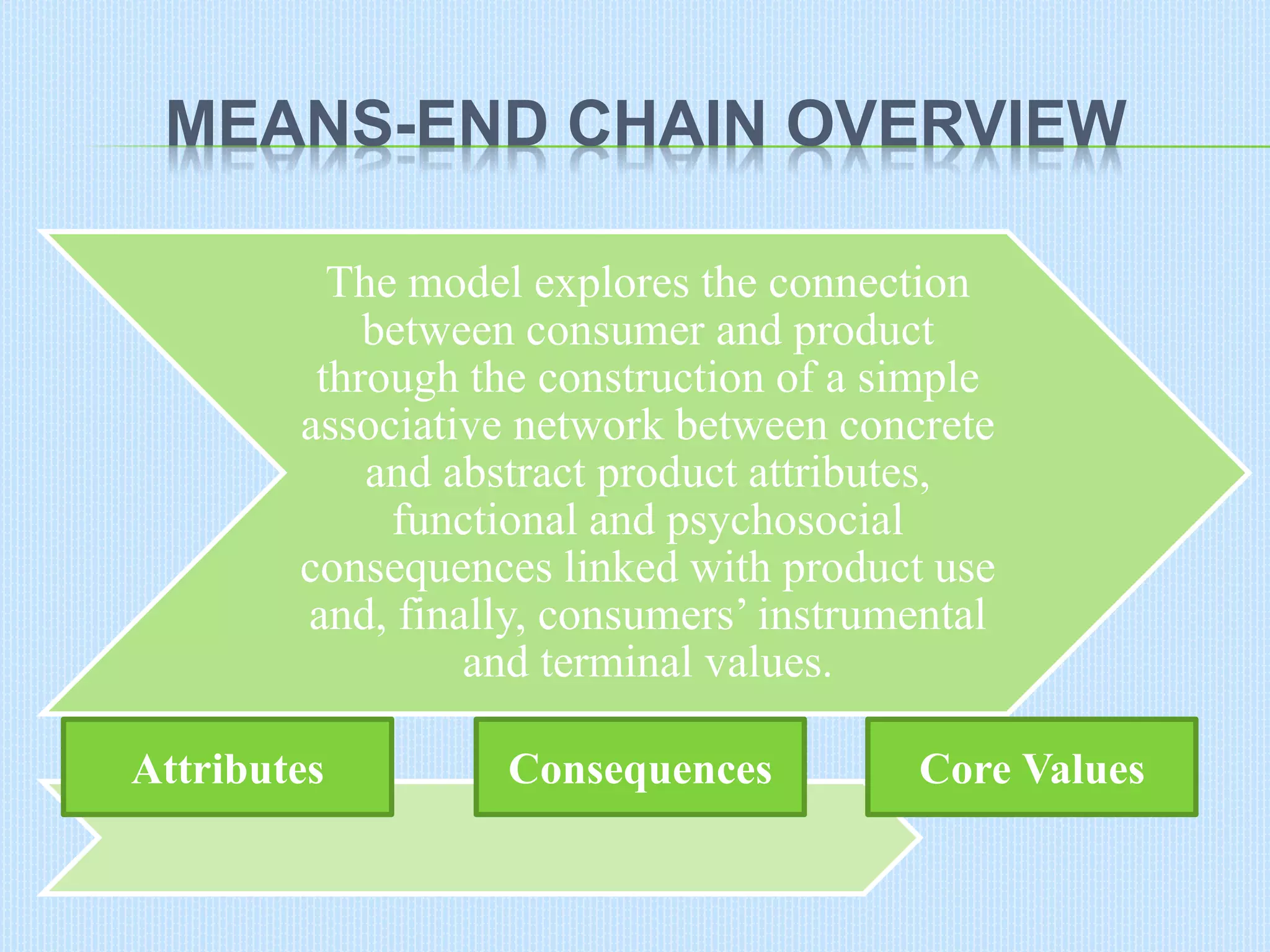 MEANS-END CHAIN OVERVIEW

The model explores the connection between consumer and product through the construction of a simple associative network between concrete and abstract product attributes, functional and psychosocial consequences linked with product use and, finally, consumers’ instrumental and terminal values.

Attributes

Consequences

Core Values